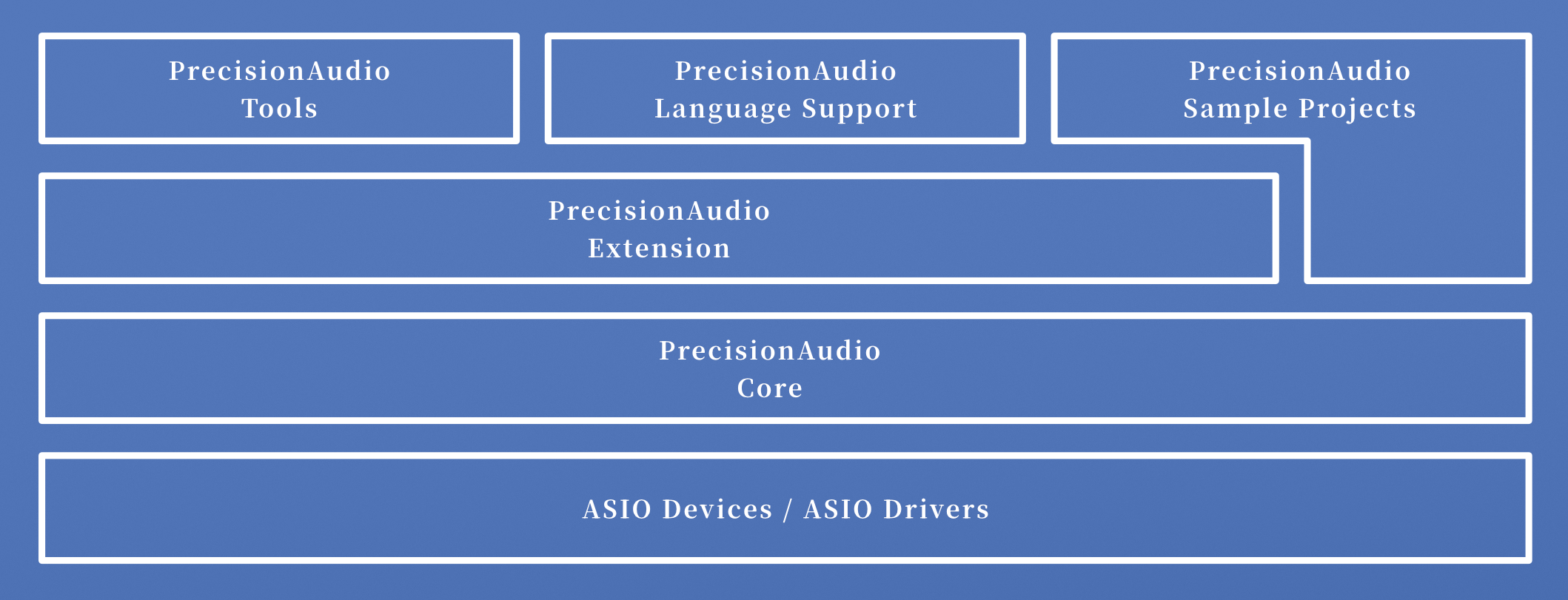 PrecisionAudio
Tools

PrecisionAudio
Language Support

PrecisionAudio
Sample Projects

PrecisionAudio
Extension

PrecisionAudio
Core

ASIO Devices / ASIO Drivers